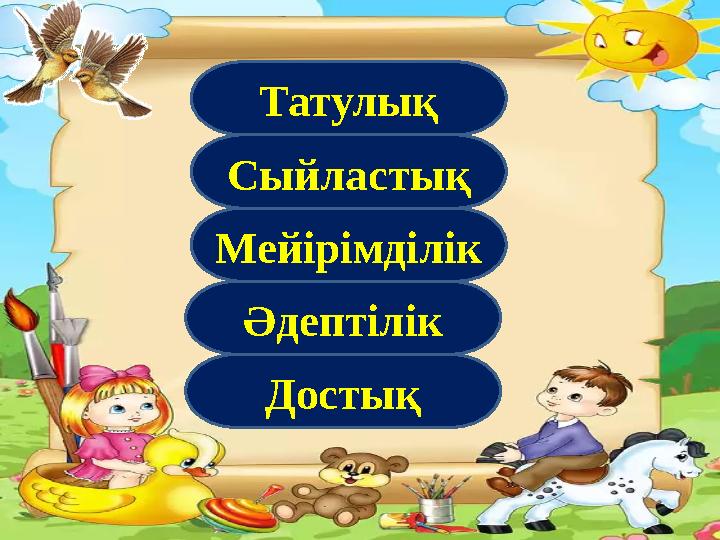 Татулық

Сыйластық

Мейірімділік

Әдептілік

Достық